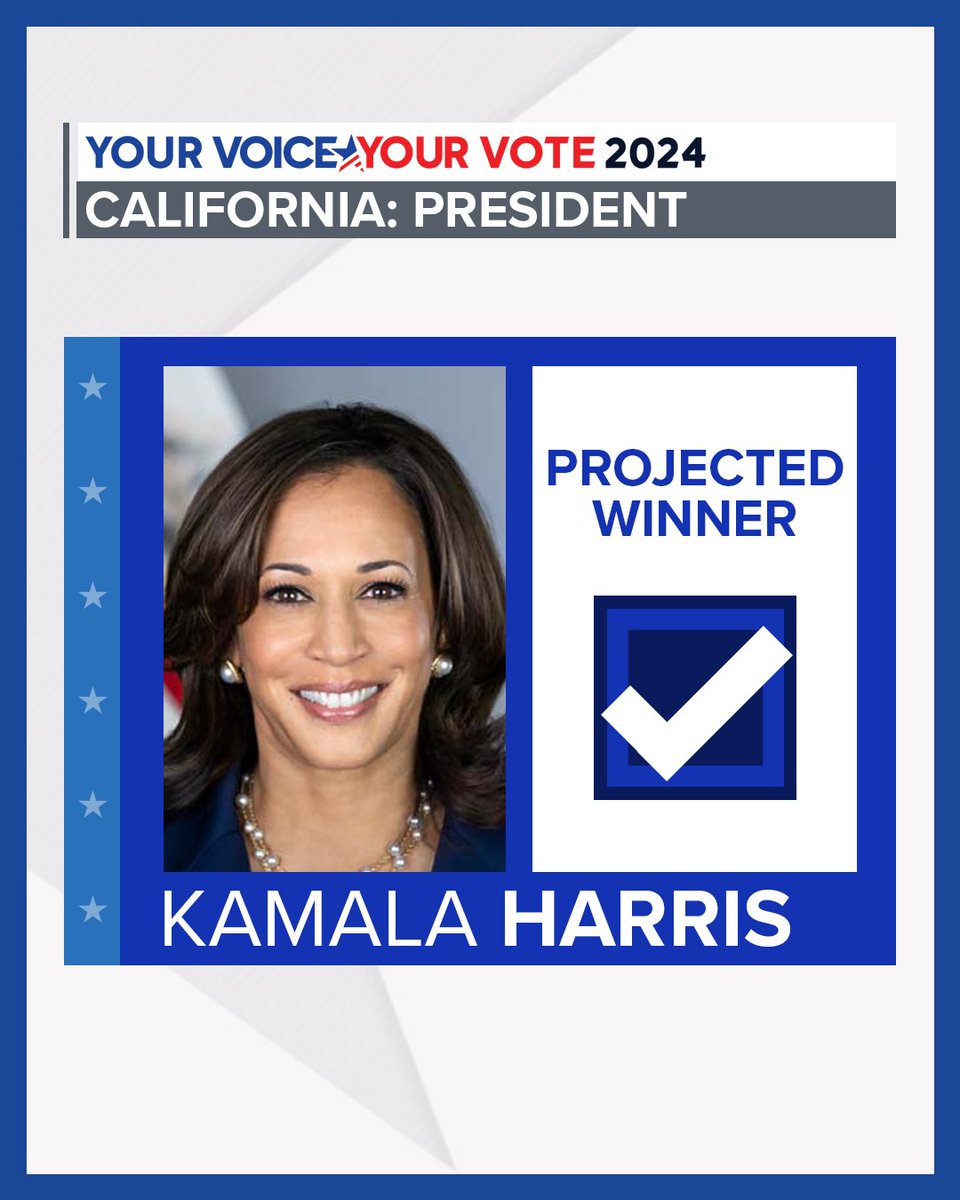 YOUR VOICE YOUR VOTE 2024
CALIFORNIA: PRESIDENT

PROJECTED WINNER

KAMALA HARRIS